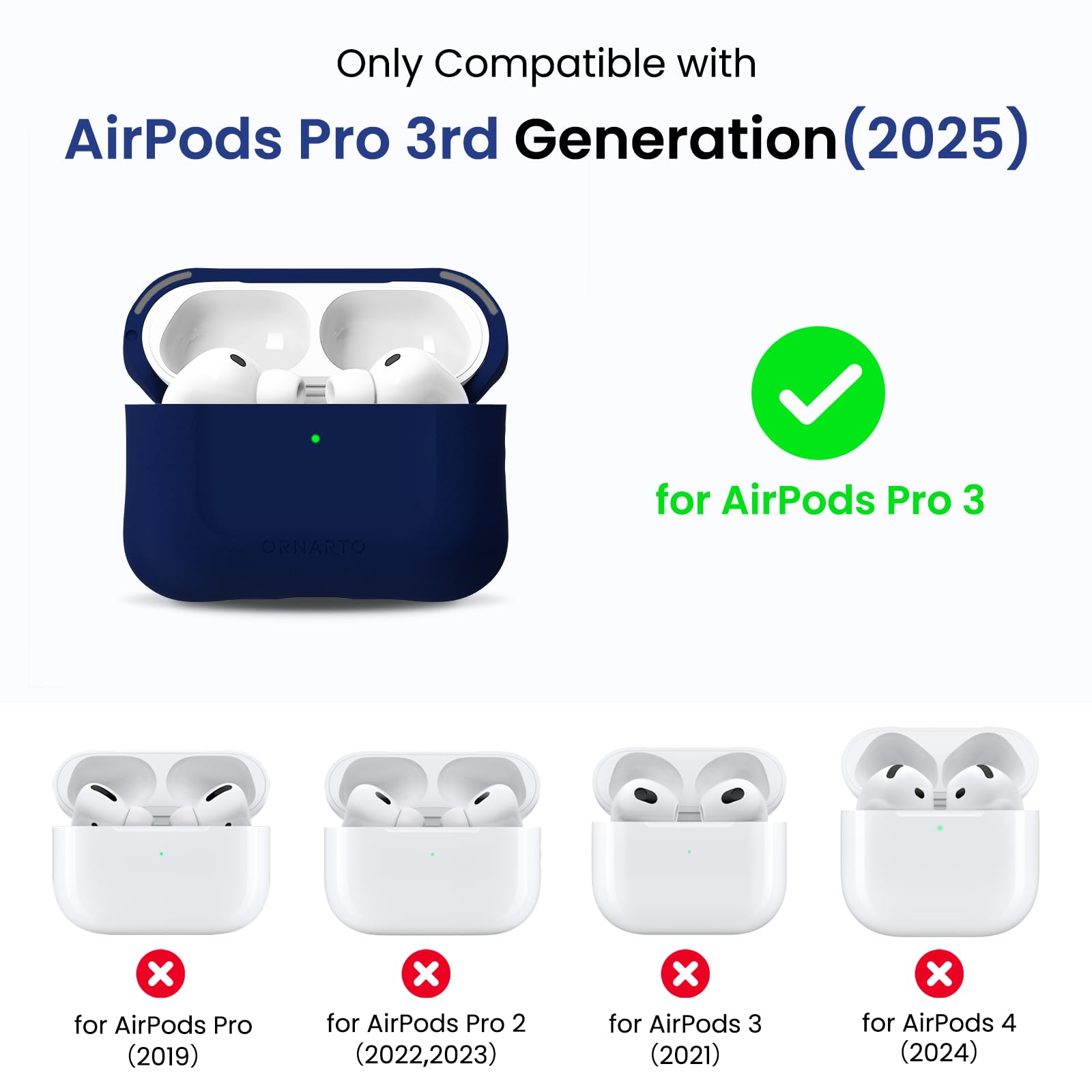 Only Compatible with

AirPods Pro 3rd Generation(2025)

ORNARTO

for AirPods Pro 3

for AirPods Pro (2019)

for AirPods Pro 2 (2022,2023)

for AirPods 3 (2021)

for AirPods 4 (2024)